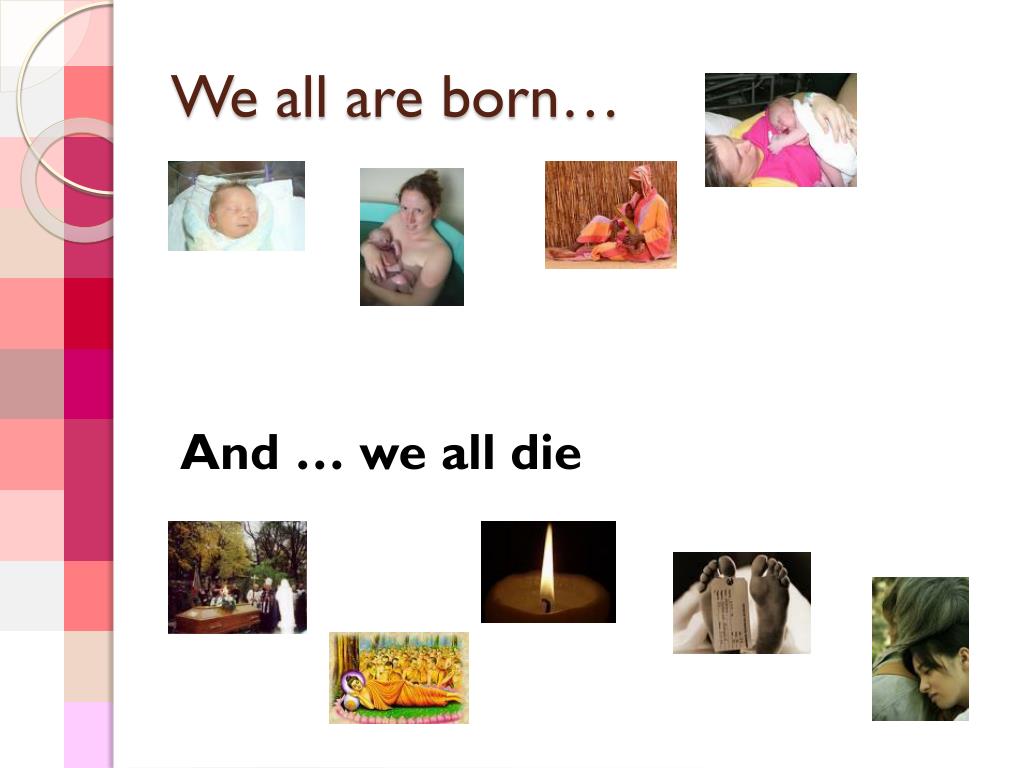 We all are born…

And … we all die